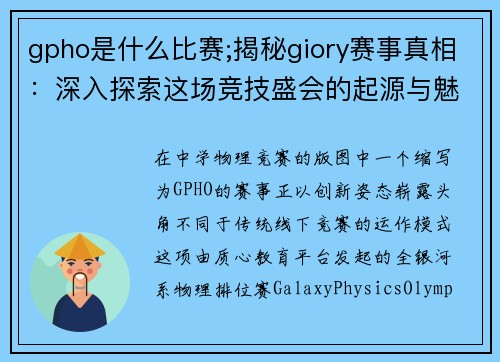 gpho是什么比赛;揭秘giory赛事真相：深入探索这场竞技盛会的起源与魅

在中学物理竞赛的版图中一个缩写为GPHO的赛事正以创新姿态崭露头角不同于传统线下竞赛的运作模式这项由质心教育平台发起的全银河系物理排位赛GalaxyPhysicsOlymp